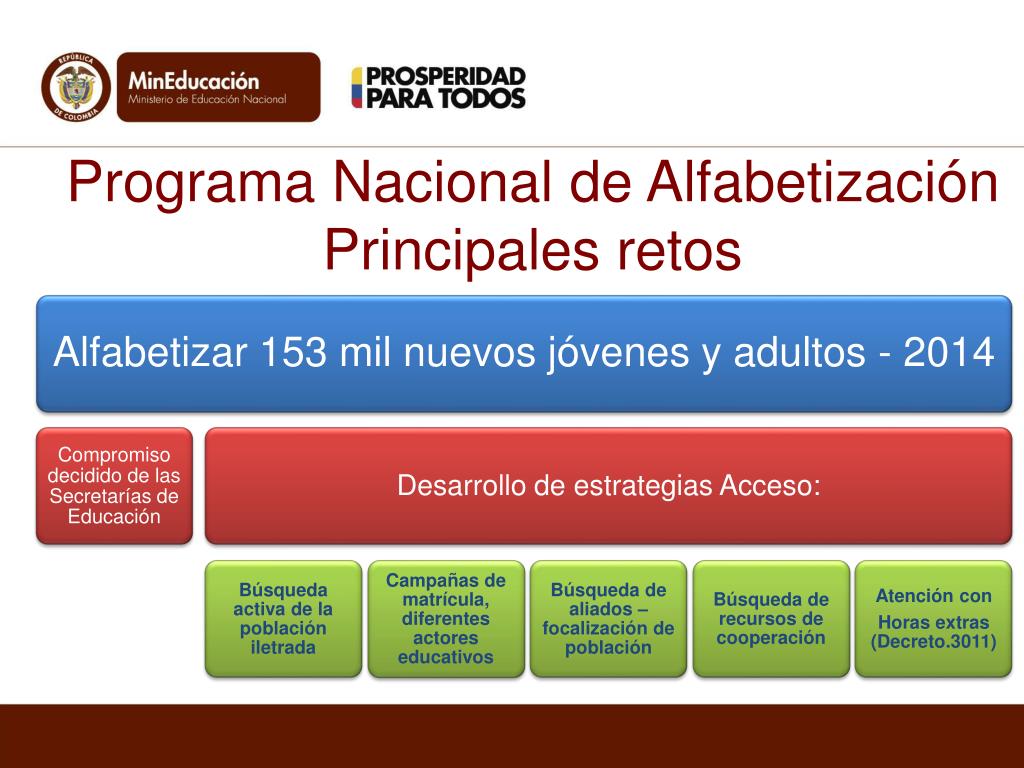 REPÚBLICA DE COLOMBIA

MinEducación
Ministerio de Educación Nacional

PROSPERIDAD PARA TODOS

Programa Nacional de Alfabetización
Principales retos

Alfabetizar 153 mil nuevos jóvenes y adultos - 2014

Compromiso decidido de las Secretarías de Educación

Desarrollo de estrategias Acceso:

Búsqueda activa de la población iletrada

Campañas de matrícula, diferentes actores educativos

Búsqueda de aliados – focalización de población

Búsqueda de recursos de cooperación

Atención con
Horas extras (Decreto.3011)